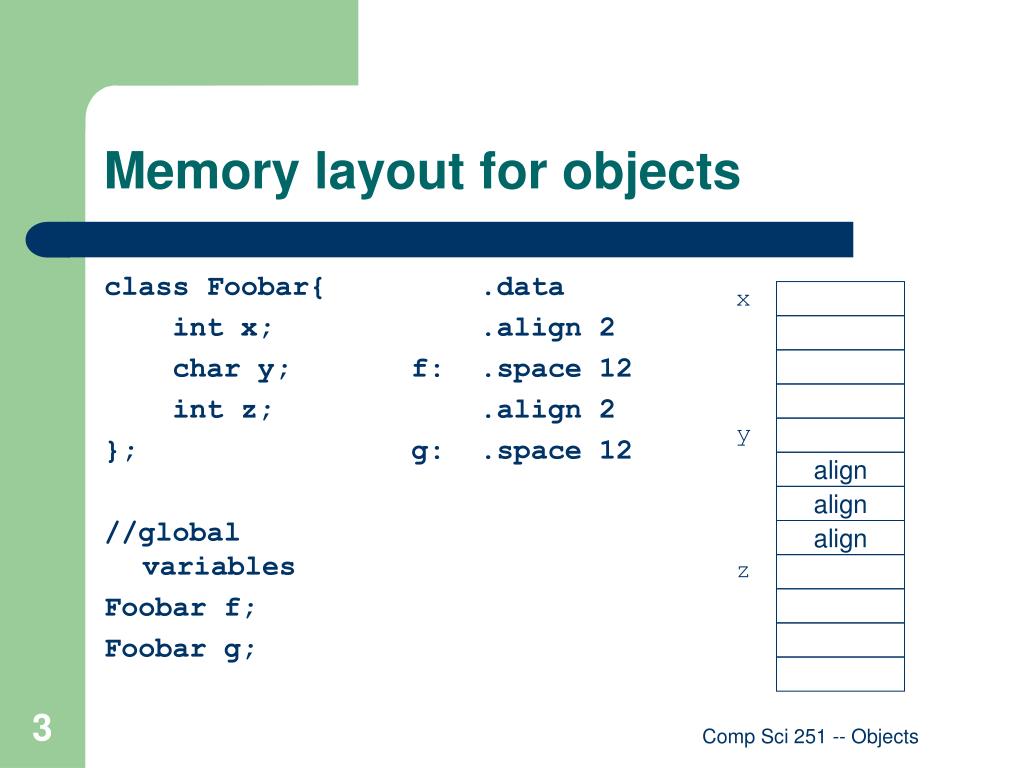 Memory layout for objects

class Foobar{
int x;
char y;
int z;
};

//global variables
Foobar f;
Foobar g;

.data
.align 2
f: .space 12
.align 2
g: .space 12

x
y
align
align
align
z

3

Comp Sci 251 -- Objects